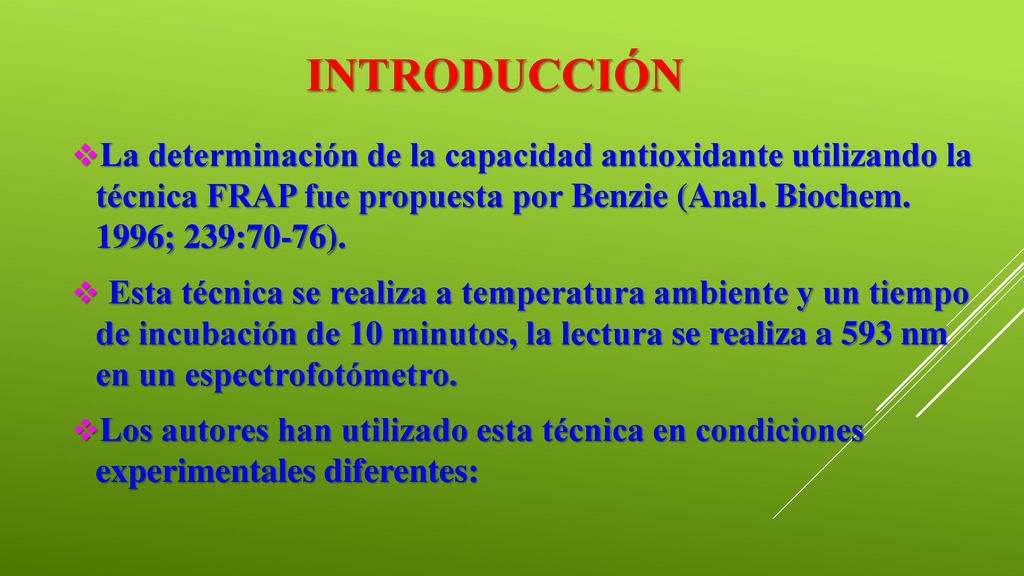 INTRODUCCIÓN

❖La determinación de la capacidad antioxidante utilizando la técnica FRAP fue propuesta por Benzie (Anal. Biochem. 1996; 239:70-76).

❖ Esta técnica se realiza a temperatura ambiente y un tiempo de incubación de 10 minutos, la lectura se realiza a 593 nm en un espectrofotómetro.

❖Los autores han utilizado esta técnica en condiciones experimentales diferentes: